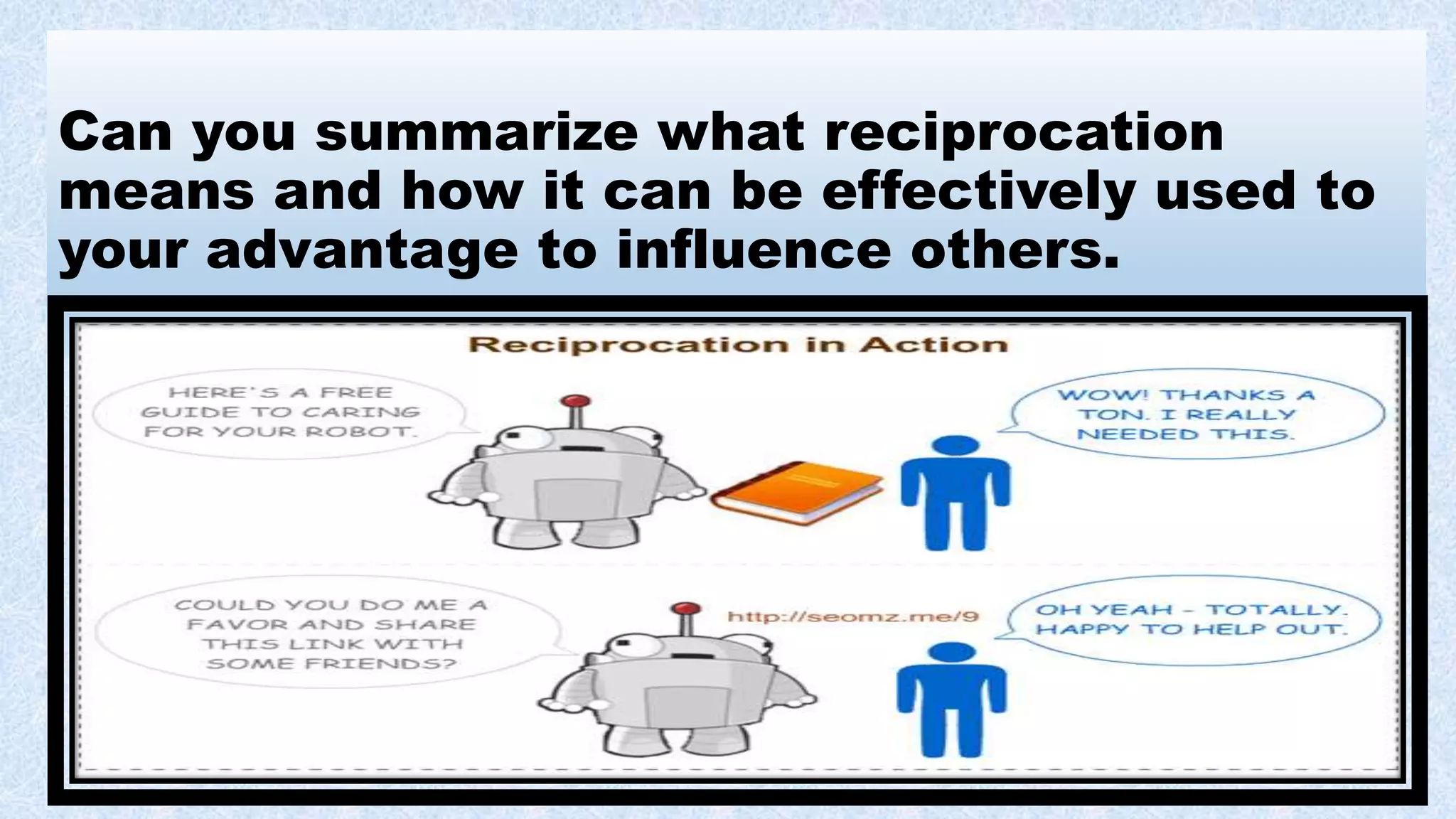 Can you summarize what reciprocation means and how it can be effectively used to your advantage to influence others.

Reciprocation in Action

HERE'S A FREE GUIDE TO CARING FOR YOUR ROBOT.

WOW! THANKS A TON. I REALLY NEEDED THIS.

COULD YOU DO ME A FAVOR AND SHARE THIS LINK WITH SOME FRIENDS?

http://seomz.me/9

OH YEAH - TOTALLY. HAPPY TO HELP OUT.